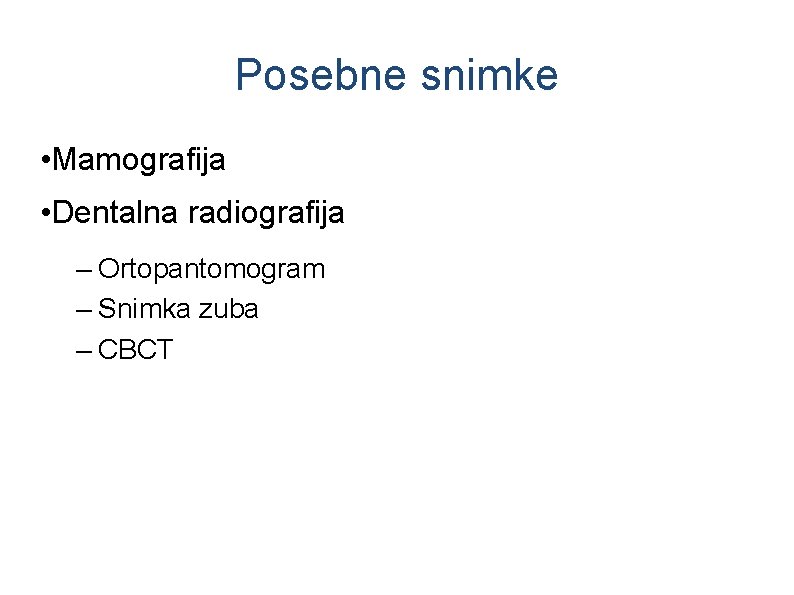 Posebne snimke

•Mamografija

•Dentalna radiografija

– Ortopantomogram
– Snimka zuba
– CBCT